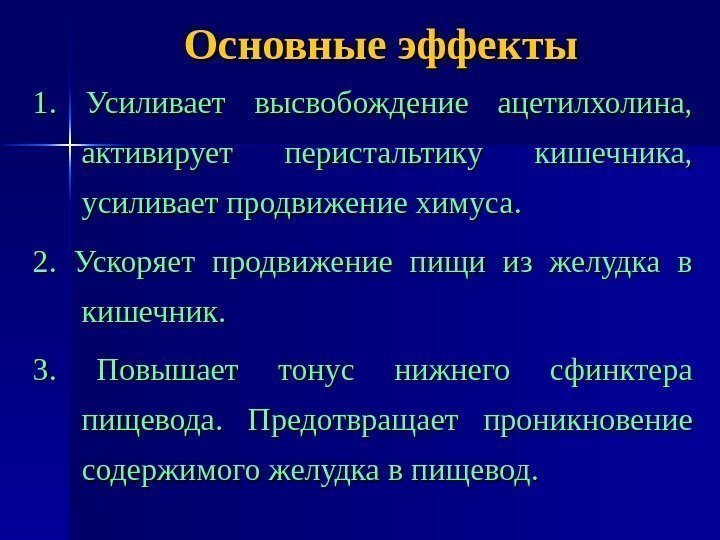 Основные эффекты

1. Усиливает высвобождение ацетилхолина, активирует перистальтику кишечника, усиливает продвижение химуса.

2. Ускоряет продвижение пищи из желудка в кишечник.

3. Повышает тонус нижнего сфинктера пищевода. Предотвращает проникновение содержимого желудка в пищевод.